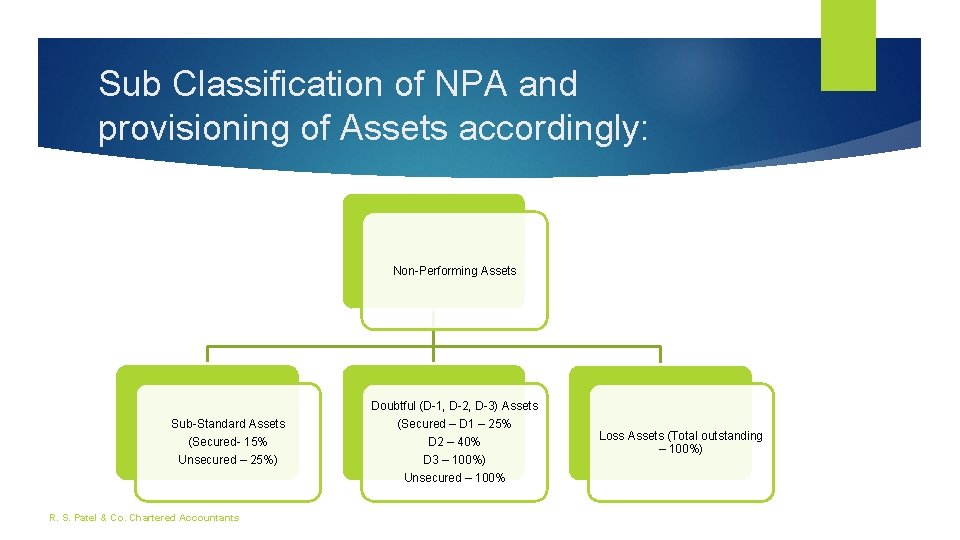 Sub Classification of NPA and provisioning of Assets accordingly:

Non-Performing Assets

Sub-Standard Assets
(Secured- 15%
Unsecured – 25%)

Doubtful (D-1, D-2, D-3) Assets
(Secured – D1 – 25%
D2 – 40%
D3 – 100%)
Unsecured – 100%

Loss Assets (Total outstanding – 100%)

R. S. Patel & Co. Chartered Accountants